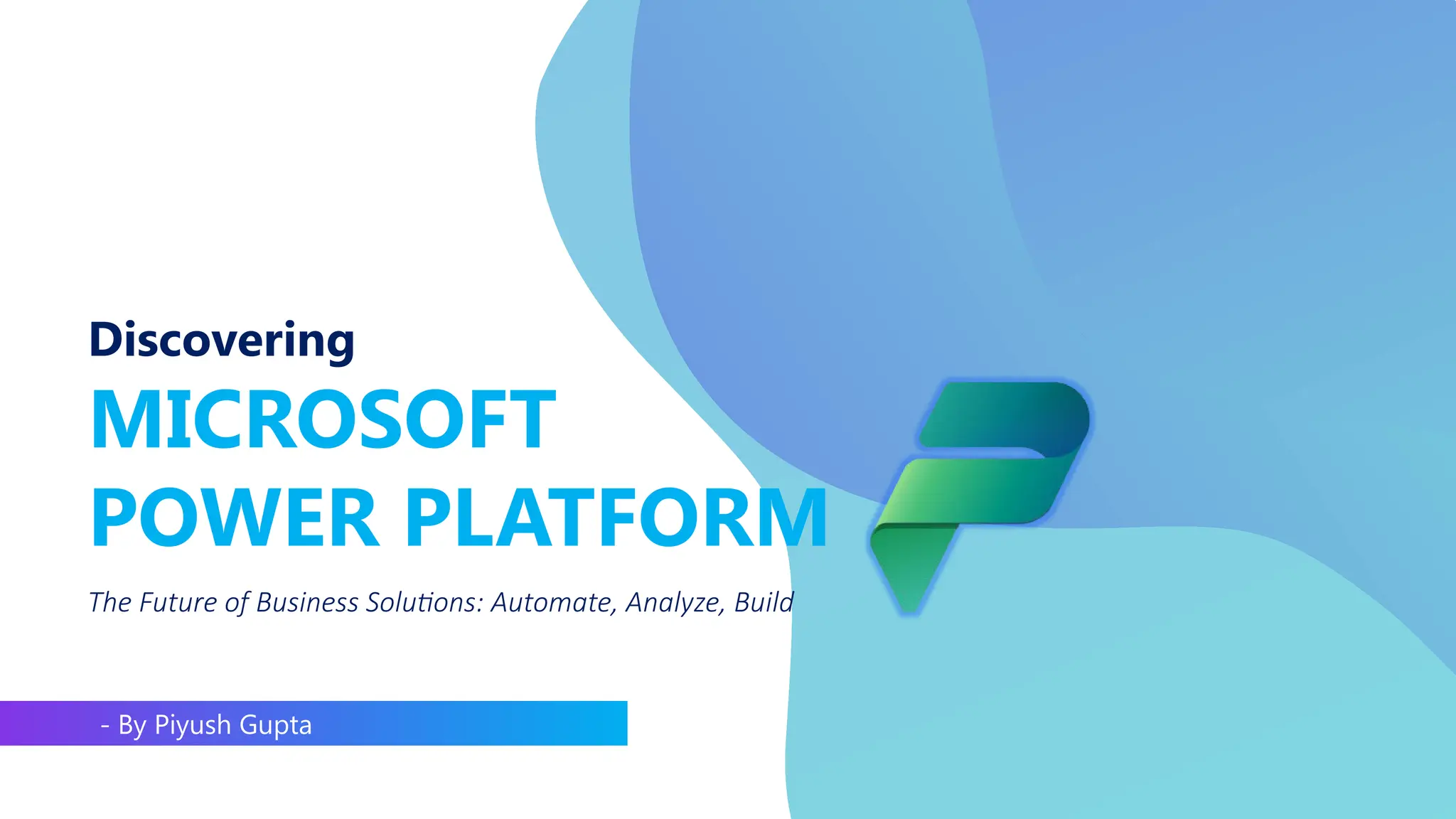 Discovering
MICROSOFT
POWER PLATFORM

The Future of Business Solutions: Automate, Analyze, Build

- By Piyush Gupta